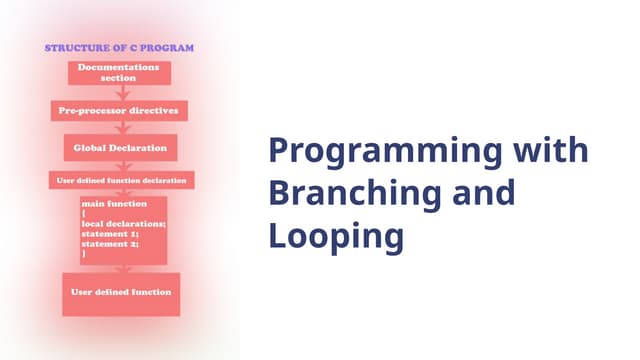 STRUCTURE OF C PROGRAM

Documentations section

Pre-processor directives

Global Declaration

User defined function declaration

main function
{
local declarations;
statement 1;
statement 2;
}

User defined function

Programming with Branching and Looping